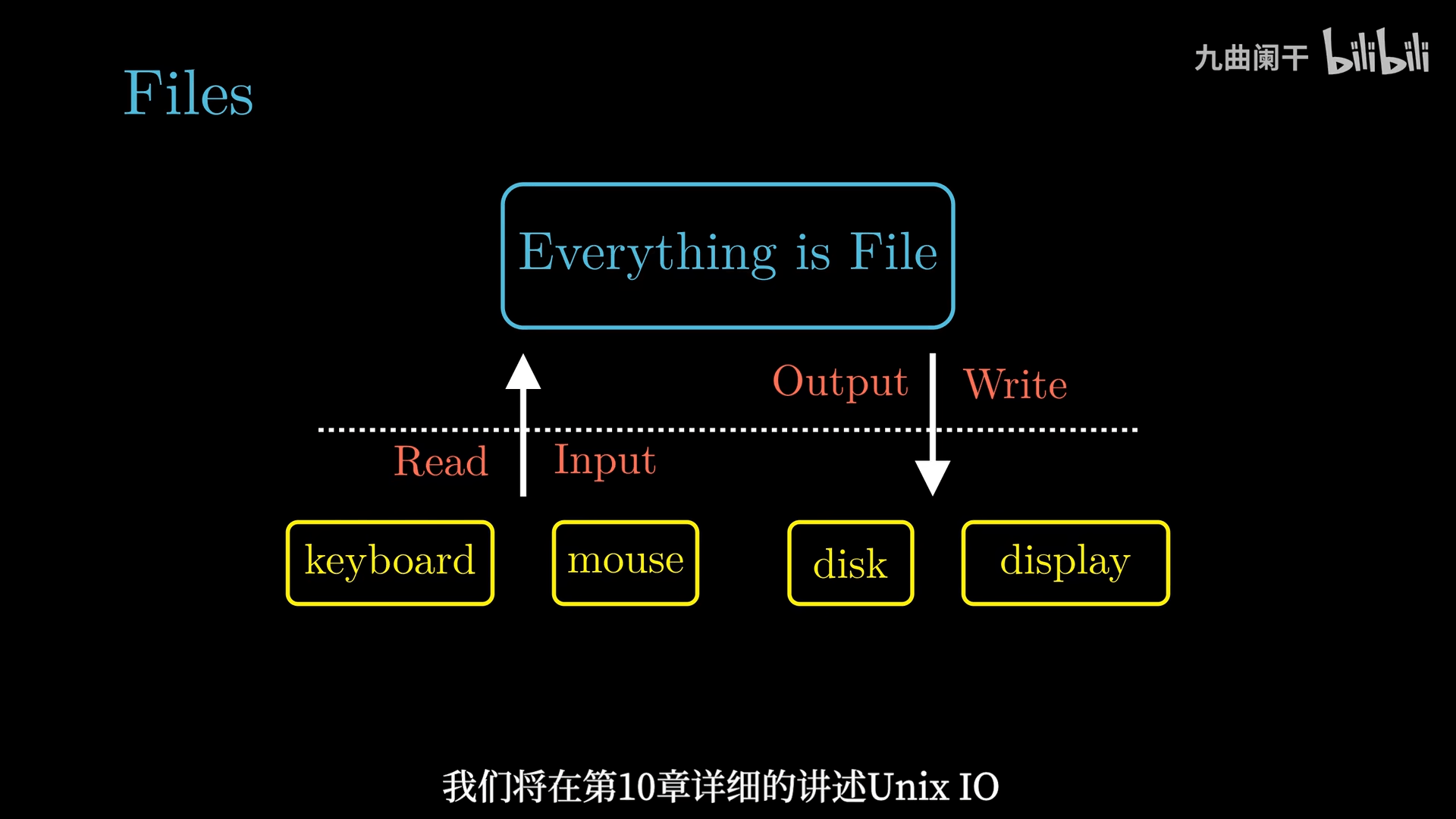 Files

九曲阑干 bilibili

Everything is File

Output

Write

Read

Input

keyboard

mouse

disk

display

我们将在第10章详细的讲述Unix IO